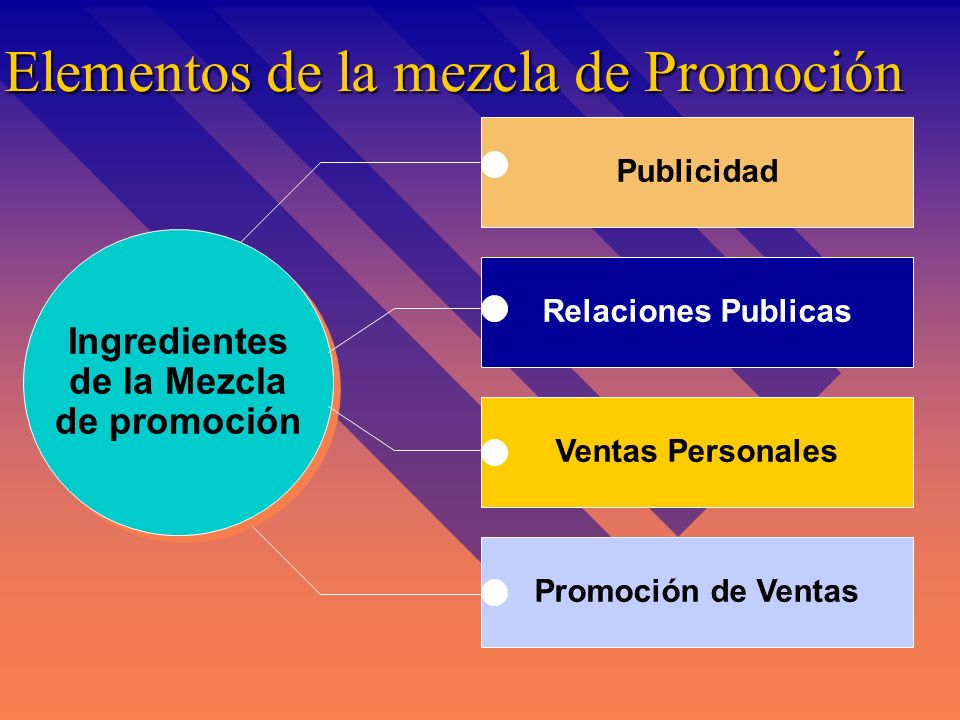 Elementos de la mezcla de Promoción

Ingredientes de la Mezcla de promoción

Publicidad

Relaciones Publicas

Ventas Personales

Promoción de Ventas